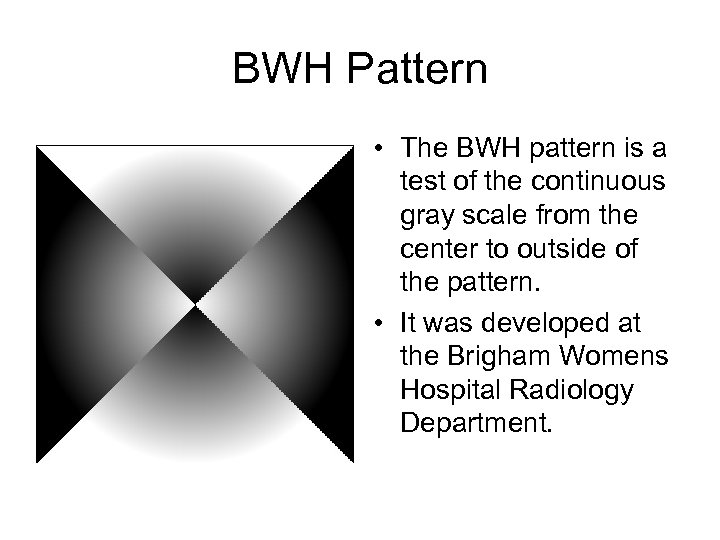 BWH Pattern

• The BWH pattern is a test of the continuous gray scale from the center to outside of the pattern.

• It was developed at the Brigham Womens Hospital Radiology Department.